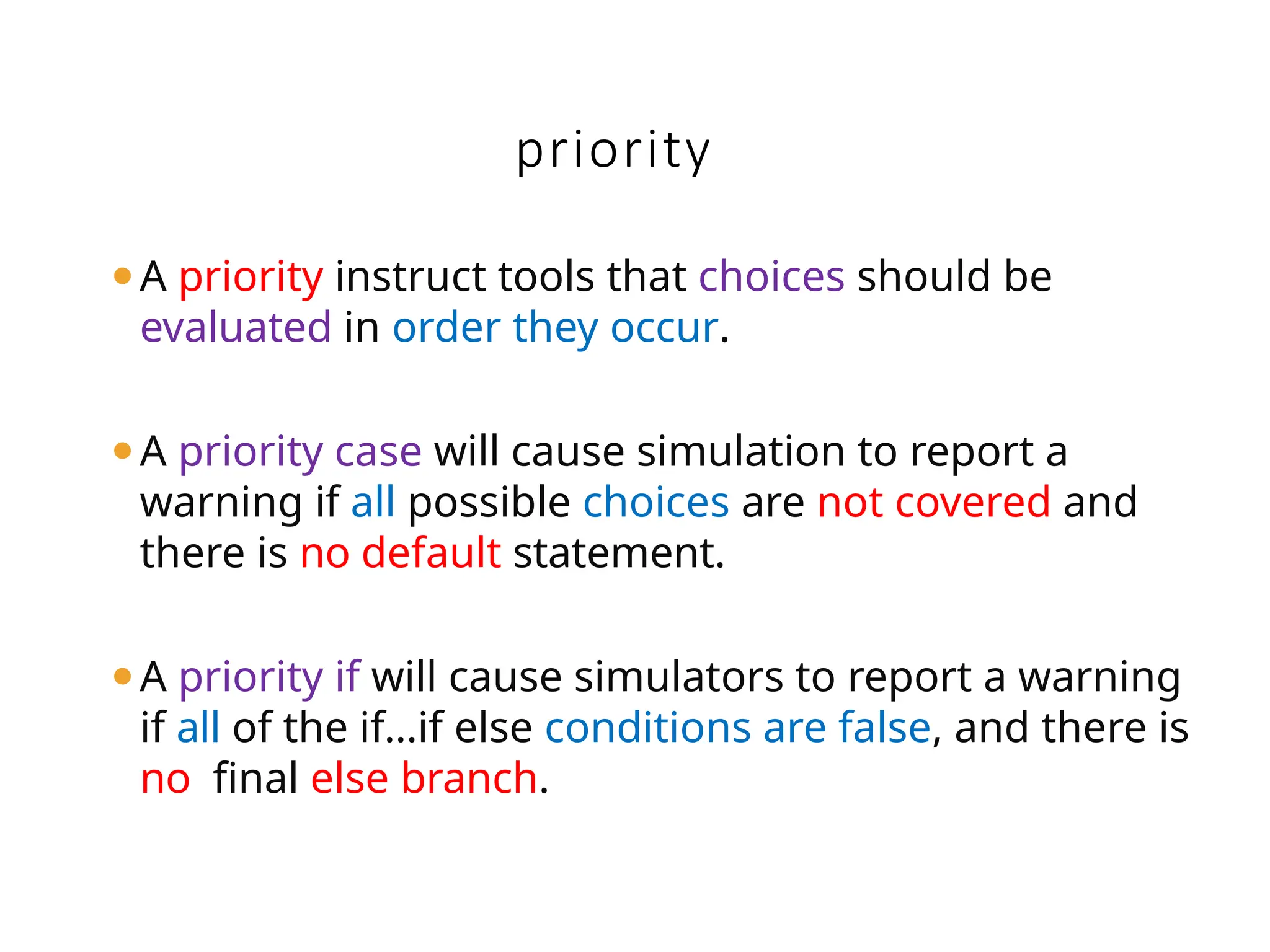 priority

• A priority instruct tools that choices should be evaluated in order they occur.

• A priority case will cause simulation to report a warning if all possible choices are not covered and there is no default statement.

• A priority if will cause simulators to report a warning if all of the if…if else conditions are false, and there is no  final else branch.